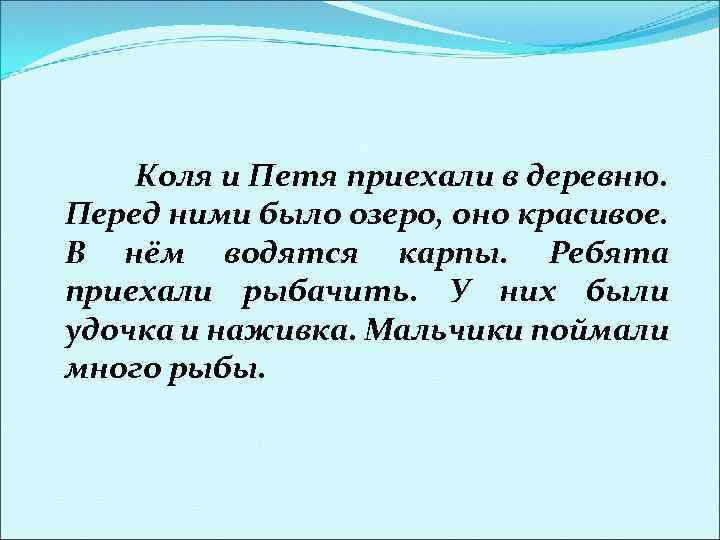 Коля и Петя приехали в деревню. Перед ними было озеро, оно красивое. В нём водятся карпы. Ребята приехали рыбачить. У них были удочка и наживка. Мальчики поймали много рыбы.